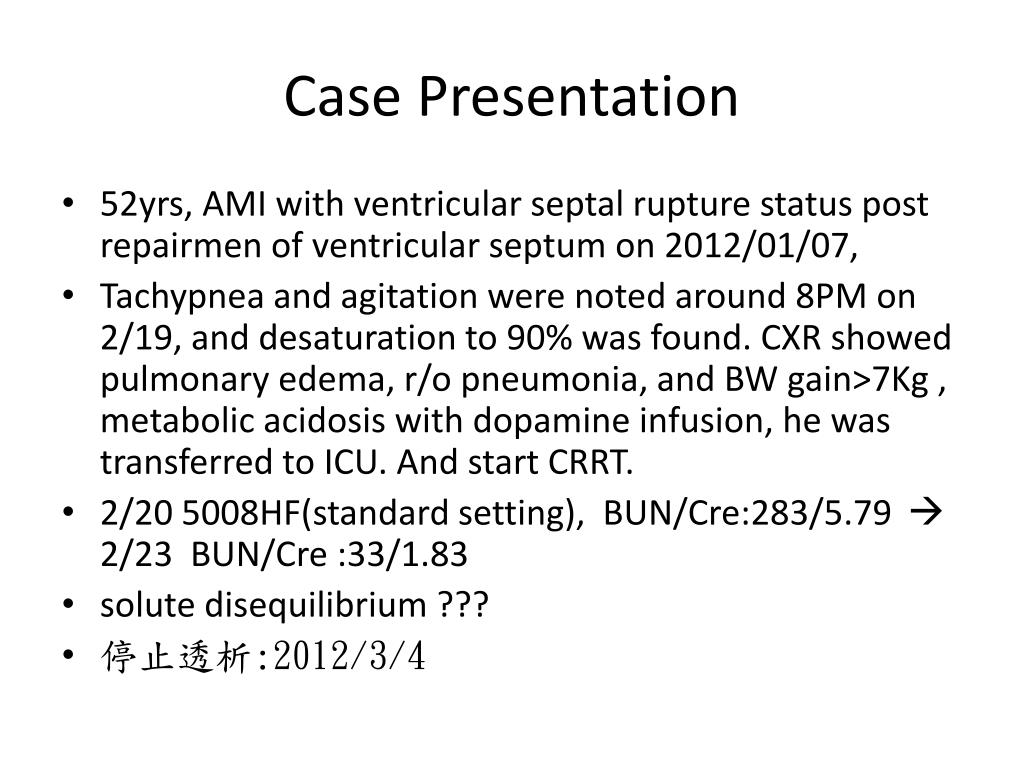 Case Presentation

• 52yrs, AMI with ventricular septal rupture status post repairmen of ventricular septum on 2012/01/07,
• Tachypnea and agitation were noted around 8PM on 2/19, and desaturation to 90% was found. CXR showed pulmonary edema, r/o pneumonia, and BW gain>7Kg , metabolic acidosis with dopamine infusion, he was transferred to ICU. And start CRRT.
• 2/20 5008HF(standard setting), BUN/Cre:283/5.79 → 2/23 BUN/Cre :33/1.83
• solute disequilibrium ???
• 停止透析:2012/3/4